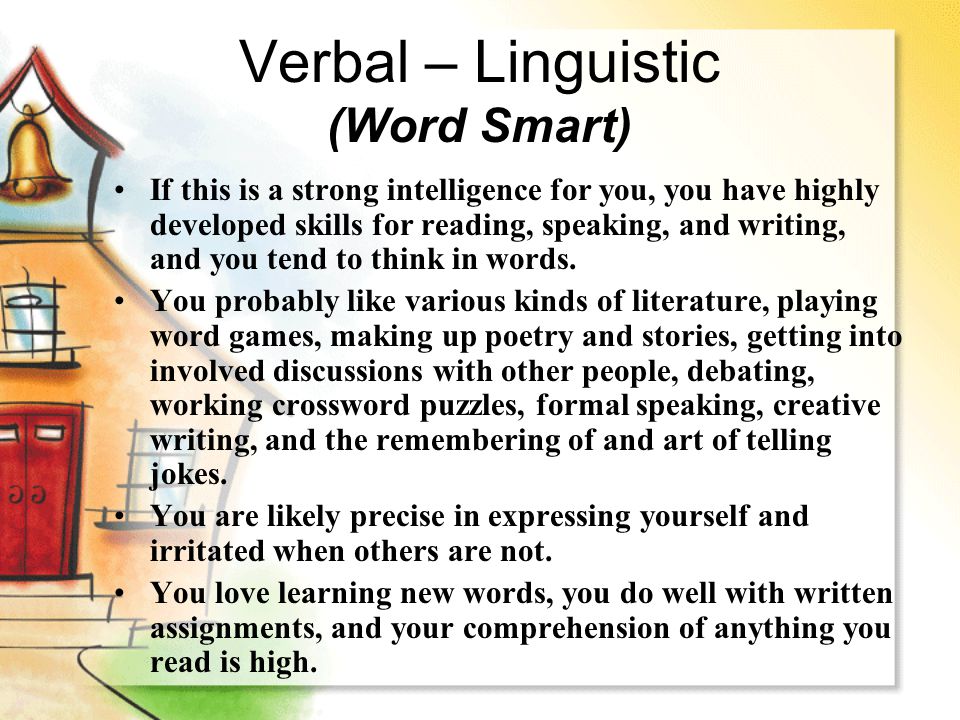 Verbal – Linguistic
(Word Smart)

• If this is a strong intelligence for you, you have highly developed skills for reading, speaking, and writing, and you tend to think in words.

• You probably like various kinds of literature, playing word games, making up poetry and stories, getting into involved discussions with other people, debating, working crossword puzzles, formal speaking, creative writing, and the remembering of and art of telling jokes.

• You are likely precise in expressing yourself and irritated when others are not.

• You love learning new words, you do well with written assignments, and your comprehension of anything you read is high.